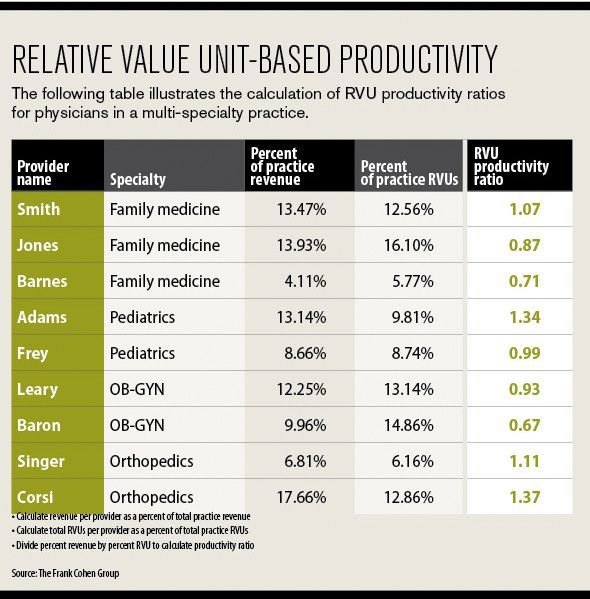 RELATIVE VALUE UNIT-BASED PRODUCTIVITY

The following table illustrates the calculation of RVU productivity ratios for physicians in a multi-specialty practice.

| Provider name | Specialty | Percent of practice revenue | Percent of practice RVUs | RVU productivity ratio |
|---|---|---|---|---|
| Smith | Family medicine | 13.47% | 12.56% | 1.07 |
| Jones | Family medicine | 13.93% | 16.10% | 0.87 |
| Barnes | Family medicine | 4.11% | 5.77% | 0.71 |
| Adams | Pediatrics | 13.14% | 9.81% | 1.34 |
| Frey | Pediatrics | 8.66% | 8.74% | 0.99 |
| Leary | OB-GYN | 12.25% | 13.14% | 0.93 |
| Baron | OB-GYN | 9.96% | 14.86% | 0.67 |
| Singer | Orthopedics | 6.81% | 6.16% | 1.11 |
| Corsi | Orthopedics | 17.66% | 12.86% | 1.37 |

• Calculate revenue per provider as a percent of total practice revenue
• Calculate total RVUs per provider as a percent of total practice RVUs
• Divide percent revenue by percent RVU to calculate productivity ratio

Source: The Frank Cohen Group